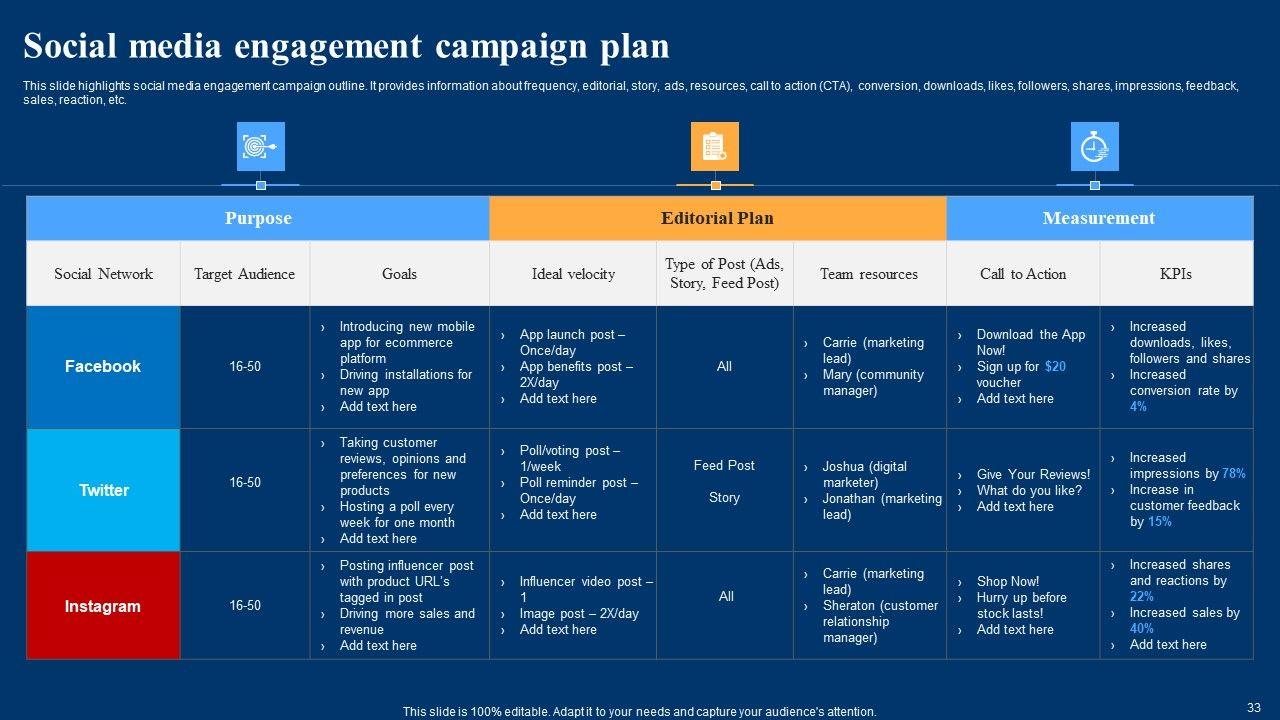 Social media engagement campaign plan

This slide highlights social media engagement campaign outline. It provides information about frequency, editorial, story, ads, resources, call to action (CTA), conversion, downloads, likes, followers, shares, impressions, feedback, sales, reaction, etc.

| Purpose | | | Editorial Plan | | | Measurement | |
|---|---|---|---|---|---|---|---|
| Social Network | Target Audience | Goals | Ideal velocity | Type of Post (Ads, Story, Feed Post) | Team resources | Call to Action | KPIs |
| Facebook | 16-50 | › Introducing new mobile app for ecommerce platform › Driving installations for new app › Add text here | › App launch post – Once/day › App benefits post – 2X/day › Add text here | All | › Carrie (marketing lead) › Mary (community manager) | › Download the App Now! › Sign up for $20 voucher › Add text here | › Increased downloads, likes, followers and shares › Increased conversion rate by 4% |
| Twitter | 16-50 | › Taking customer reviews, opinions and preferences for new products › Hosting a poll every week for one month › Add text here | › Poll/voting post – 1/week › Poll reminder post – Once/day › Add text here | Feed Post Story | › Joshua (digital marketer) › Jonathan (marketing lead) | › Give Your Reviews! › What do you like? › Add text here | › Increased impressions by 78% › Increase in customer feedback by 15% |
| Instagram | 16-50 | › Posting influencer post with product URL's tagged in post › Driving more sales and revenue › Add text here | › Influencer video post – 1 › Image post – 2X/day › Add text here | All | › Carrie (marketing lead) › Sheraton (customer relationship manager) | › Shop Now! › Hurry up before stock lasts! › Add text here | › Increased shares and reactions by 22% › Increased sales by 40% › Add text here |

This slide is 100% editable. Adapt it to your needs and capture your audience's attention.

33